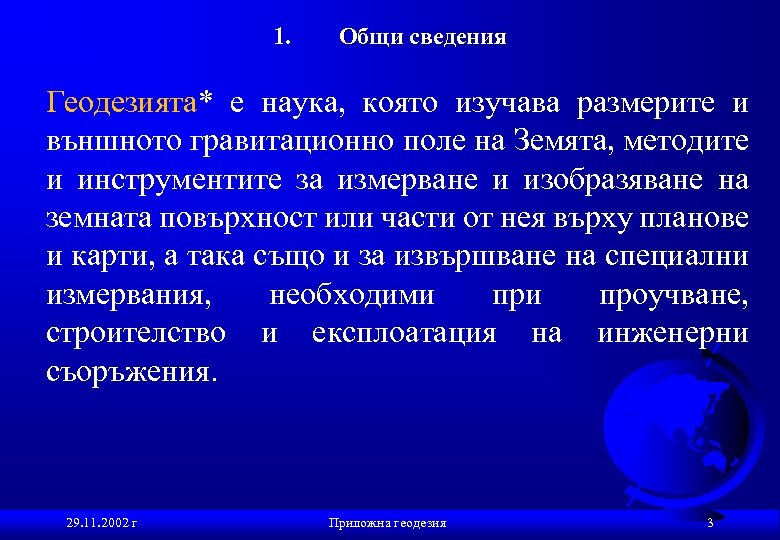 1. Общи сведения

Геодезията* е наука, която изучава размерите и външното гравитационно поле на Земята, методите и инструментите за измерване и изобразяване на земната повърхност или части от нея върху планове и карти, а така също и за извършване на специални измервания, необходими при проучване, строителство и експлоатация на инженерни съоръжения.

29.11.2002 г Приложна геодезия 3